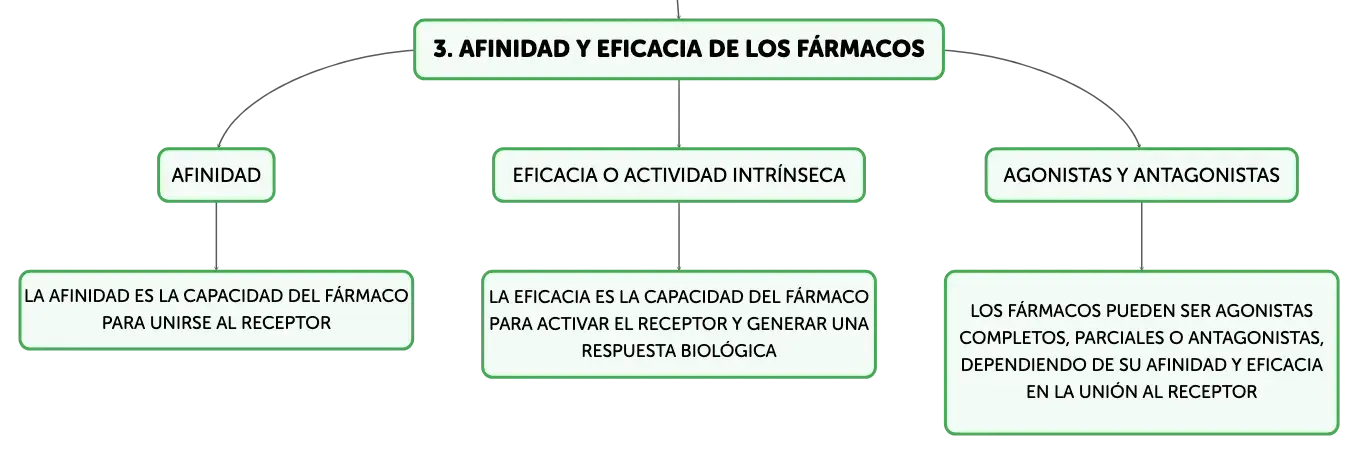 3. AFINIDAD Y EFICACIA DE LOS FÁRMACOS

AFINIDAD

LA AFINIDAD ES LA CAPACIDAD DEL FÁRMACO PARA UNIRSE AL RECEPTOR

EFICACIA O ACTIVIDAD INTRÍNSECA

LA EFICACIA ES LA CAPACIDAD DEL FÁRMACO PARA ACTIVAR EL RECEPTOR Y GENERAR UNA RESPUESTA BIOLÓGICA

AGONISTAS Y ANTAGONISTAS

LOS FÁRMACOS PUEDEN SER AGONISTAS COMPLETOS, PARCIALES O ANTAGONISTAS, DEPENDIENDO DE SU AFINIDAD Y EFICACIA EN LA UNIÓN AL RECEPTOR